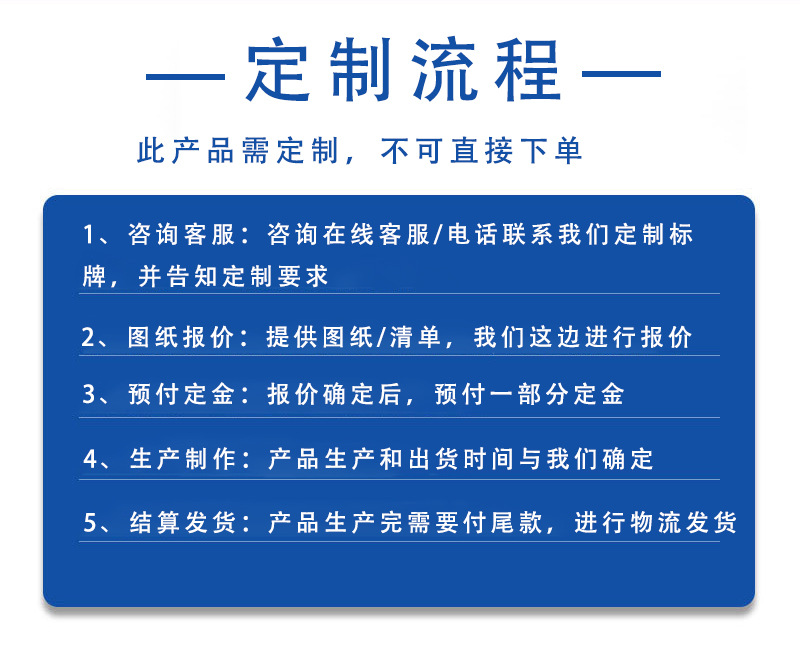 — 定制流程 —

此产品需定制，不可直接下单

1、咨询客服：咨询在线客服/电话联系我们定制标牌，并告知定制要求

2、图纸报价：提供图纸/清单，我们这边进行报价

3、预付定金：报价确定后，预付一部分定金

4、生产制作：产品生产和出货时间与我们确定

5、结算发货：产品生产完需要付尾款，进行物流发货